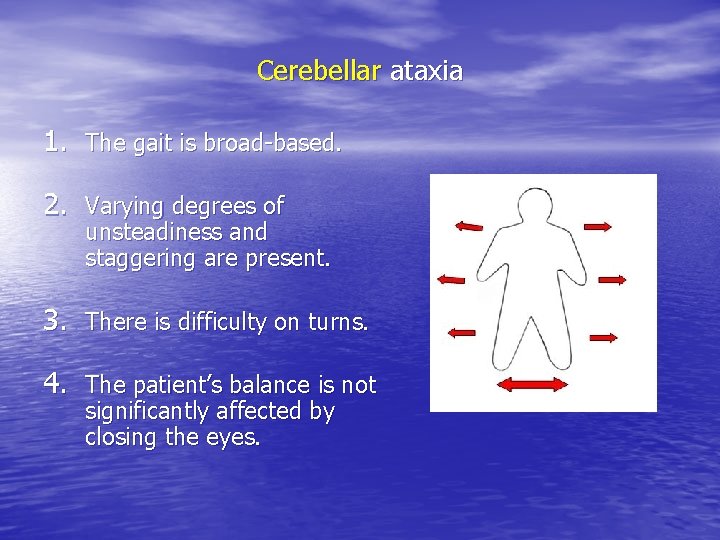 Cerebellar ataxia

1. The gait is broad-based.

2. Varying degrees of unsteadiness and staggering are present.

3. There is difficulty on turns.

4. The patient's balance is not significantly affected by closing the eyes.